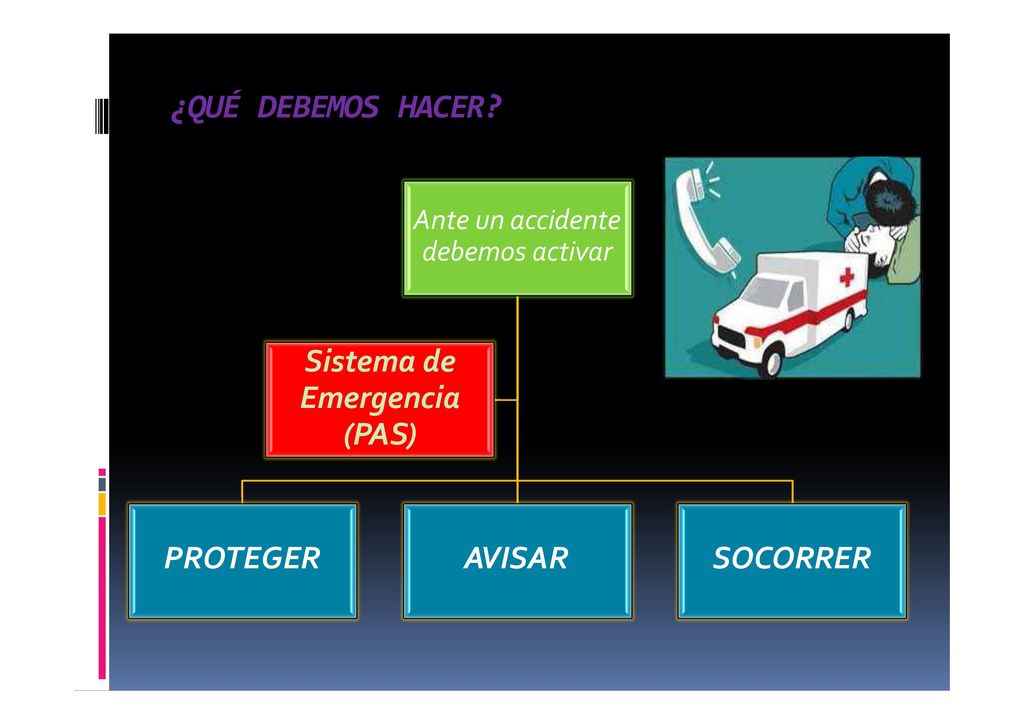 ¿QUÉ DEBEMOS HACER?

Ante un accidente debemos activar

Sistema de Emergencia (PAS)

PROTEGER

AVISAR

SOCORRER